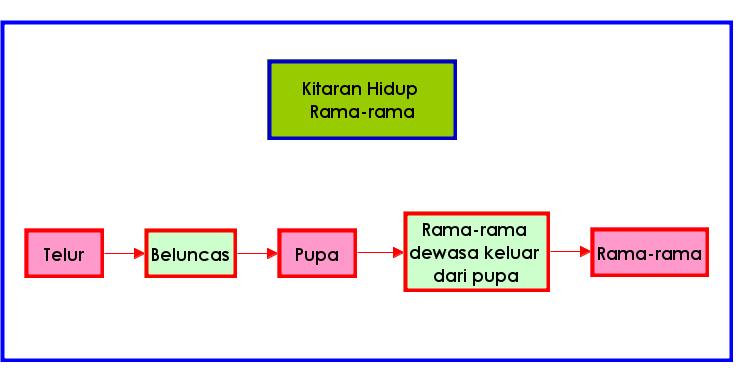 Kitaran Hidup Rama-rama

Telur

Beluncas

Pupa

Rama-rama dewasa keluar dari pupa

Rama-rama